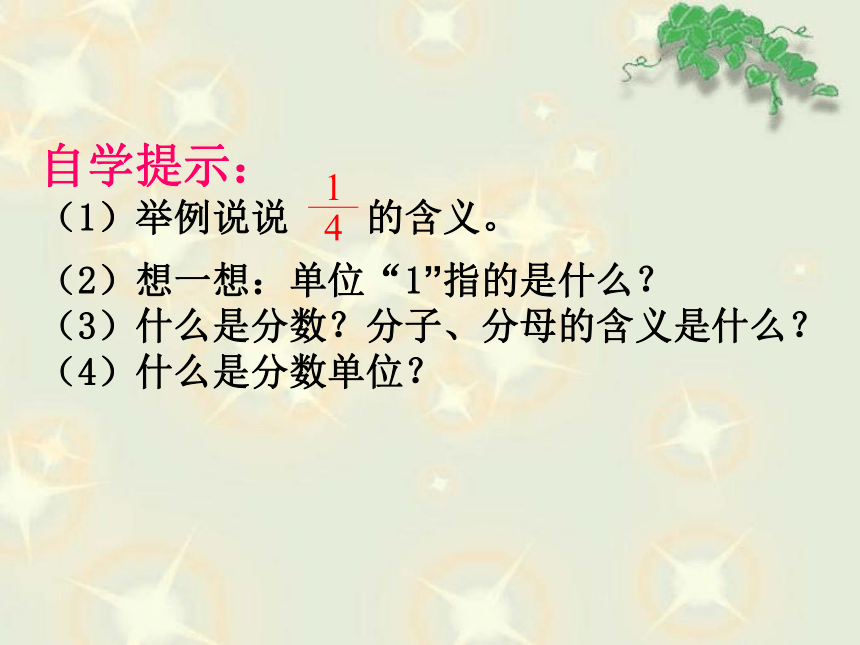 自学提示：

（1）举例说说 $\frac{1}{4}$ 的含义。

（2）想一想：单位“1”指的是什么？

（3）什么是分数？分子、分母的含义是什么？

（4）什么是分数单位？